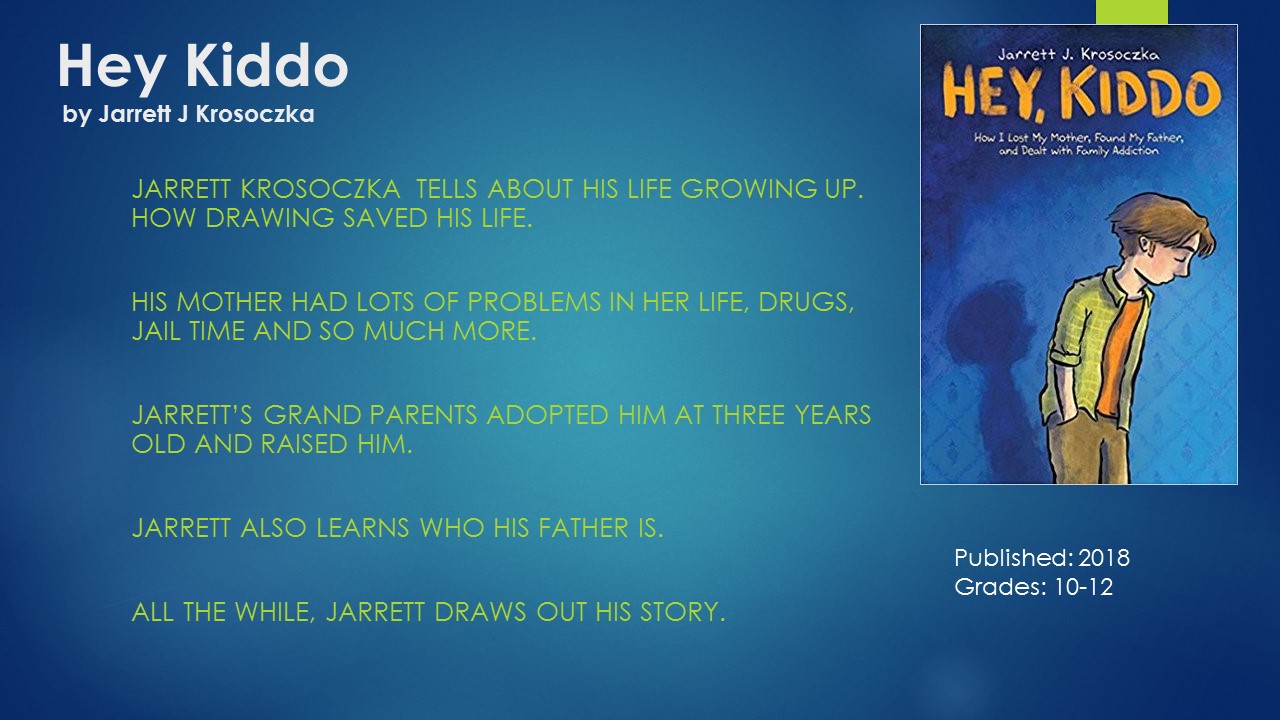 Hey Kiddo
by Jarrett J Krosoczka

JARRETT KROSOCZKA TELLS ABOUT HIS LIFE GROWING UP. HOW DRAWING SAVED HIS LIFE.

HIS MOTHER HAD LOTS OF PROBLEMS IN HER LIFE, DRUGS, JAIL TIME AND SO MUCH MORE.

JARRETT'S GRAND PARENTS ADOPTED HIM AT THREE YEARS OLD AND RAISED HIM.

JARRETT ALSO LEARNS WHO HIS FATHER IS.

ALL THE WHILE, JARRETT DRAWS OUT HIS STORY.

Jarrett J. Krosoczka
HEY, KIDDO
How I Lost My Mother, Found My Father, and Dealt with Family Addiction

Published: 2018
Grades: 10-12